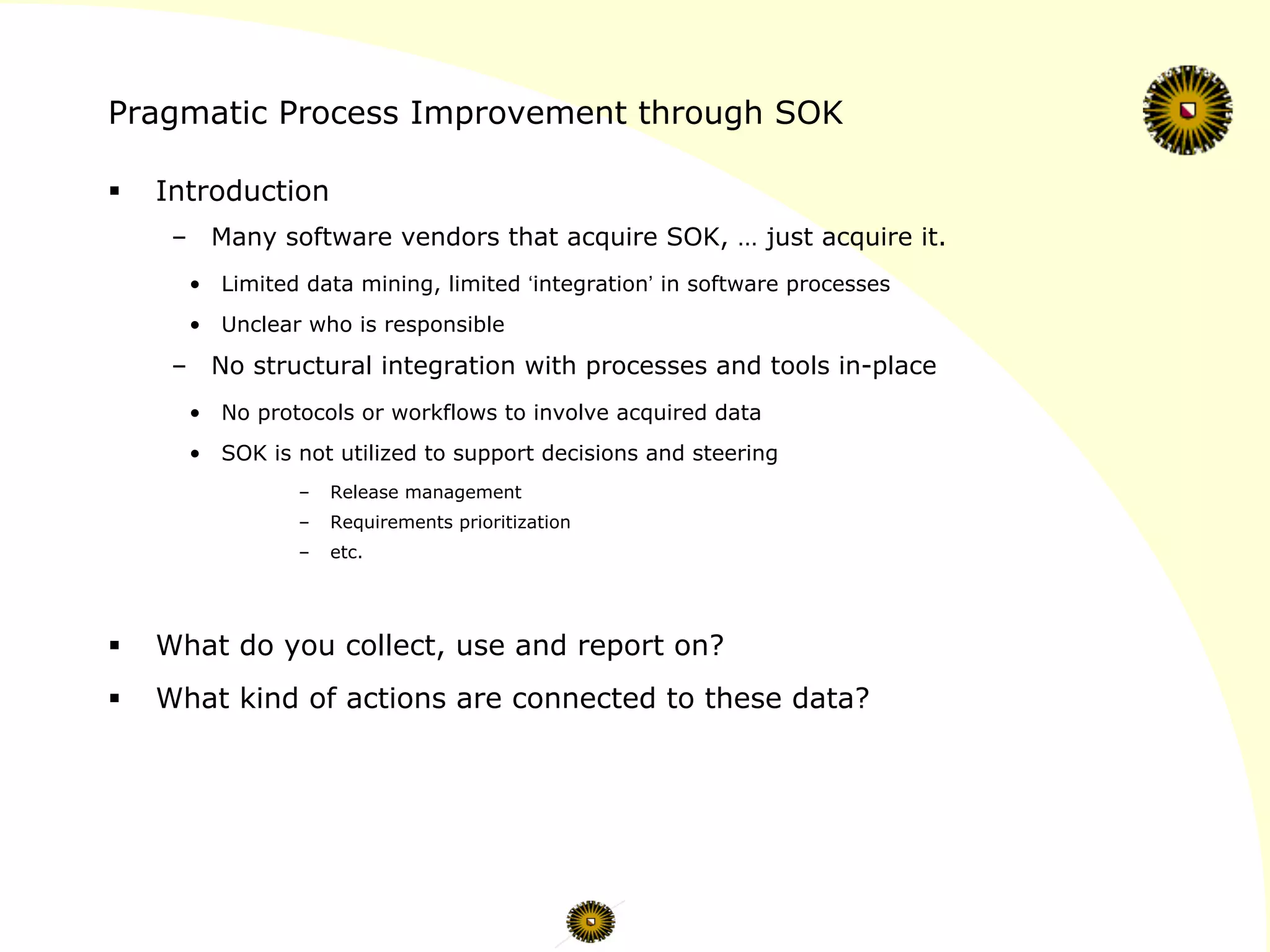 Pragmatic Process Improvement through SOK

▪ Introduction

– Many software vendors that acquire SOK, … just acquire it.

• Limited data mining, limited ‘integration’ in software processes

• Unclear who is responsible

– No structural integration with processes and tools in-place

• No protocols or workflows to involve acquired data

• SOK is not utilized to support decisions and steering

– Release management

– Requirements prioritization

– etc.

▪ What do you collect, use and report on?

▪ What kind of actions are connected to these data?